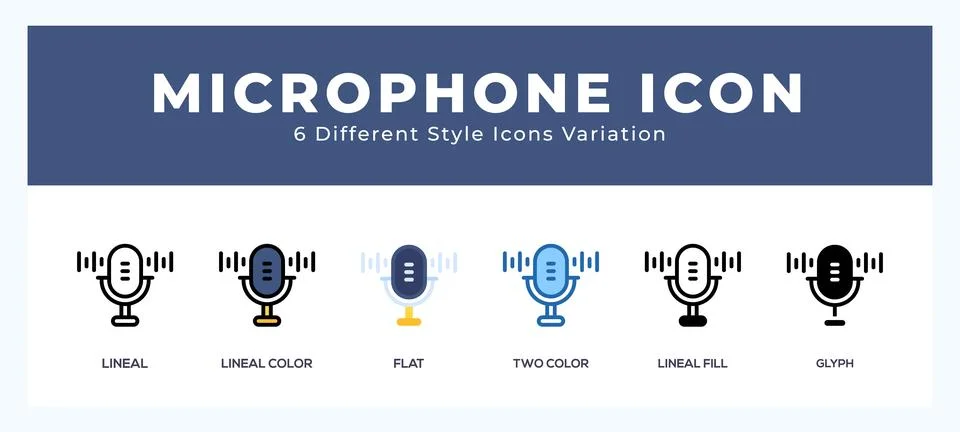 MICROPHONE ICON
6 Different Style Icons Variation

LINEAL
LINEAL COLOR
FLAT
TWO COLOR
LINEAL FILL
GLYPH